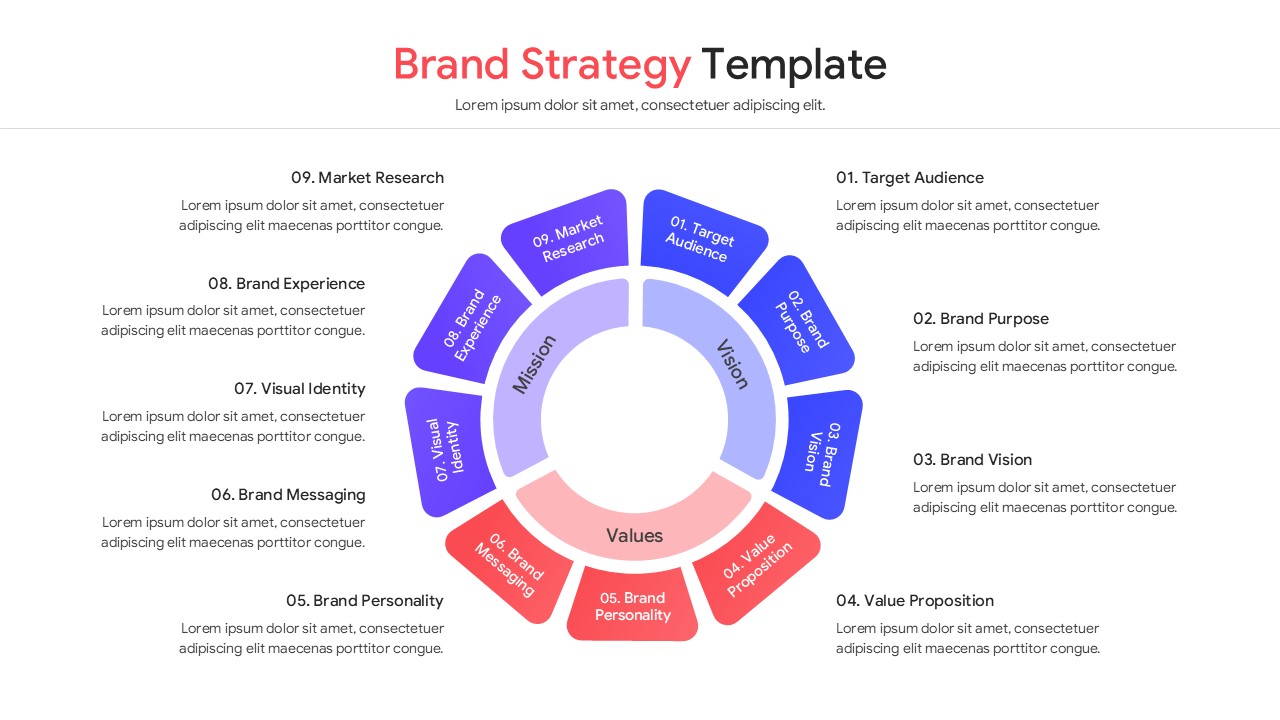 Brand Strategy Template
Lorem ipsum dolor sit amet, consectetuer adipiscing elit.

09. Market Research
Lorem ipsum dolor sit amet, consectetuer adipiscing elit maecenas porttitor congue.

08. Brand Experience
Lorem ipsum dolor sit amet, consectetuer adipiscing elit maecenas porttitor congue.

07. Visual Identity
Lorem ipsum dolor sit amet, consectetuer adipiscing elit maecenas porttitor congue.

06. Brand Messaging
Lorem ipsum dolor sit amet, consectetuer adipiscing elit maecenas porttitor congue.

05. Brand Personality
Lorem ipsum dolor sit amet, consectetuer adipiscing elit maecenas porttitor congue.

09. Market Research
01. Target Audience
02. Brand Purpose
03. Brand Vision
04. Value Proposition
05. Brand Personality
06. Brand Messaging
07. Visual Identity
08. Brand Experience
Mission
Vision
Values

01. Target Audience
Lorem ipsum dolor sit amet, consectetuer adipiscing elit maecenas porttitor congue.

02. Brand Purpose
Lorem ipsum dolor sit amet, consectetuer adipiscing elit maecenas porttitor congue.

03. Brand Vision
Lorem ipsum dolor sit amet, consectetuer adipiscing elit maecenas porttitor congue.

04. Value Proposition
Lorem ipsum dolor sit amet, consectetuer adipiscing elit maecenas porttitor congue.